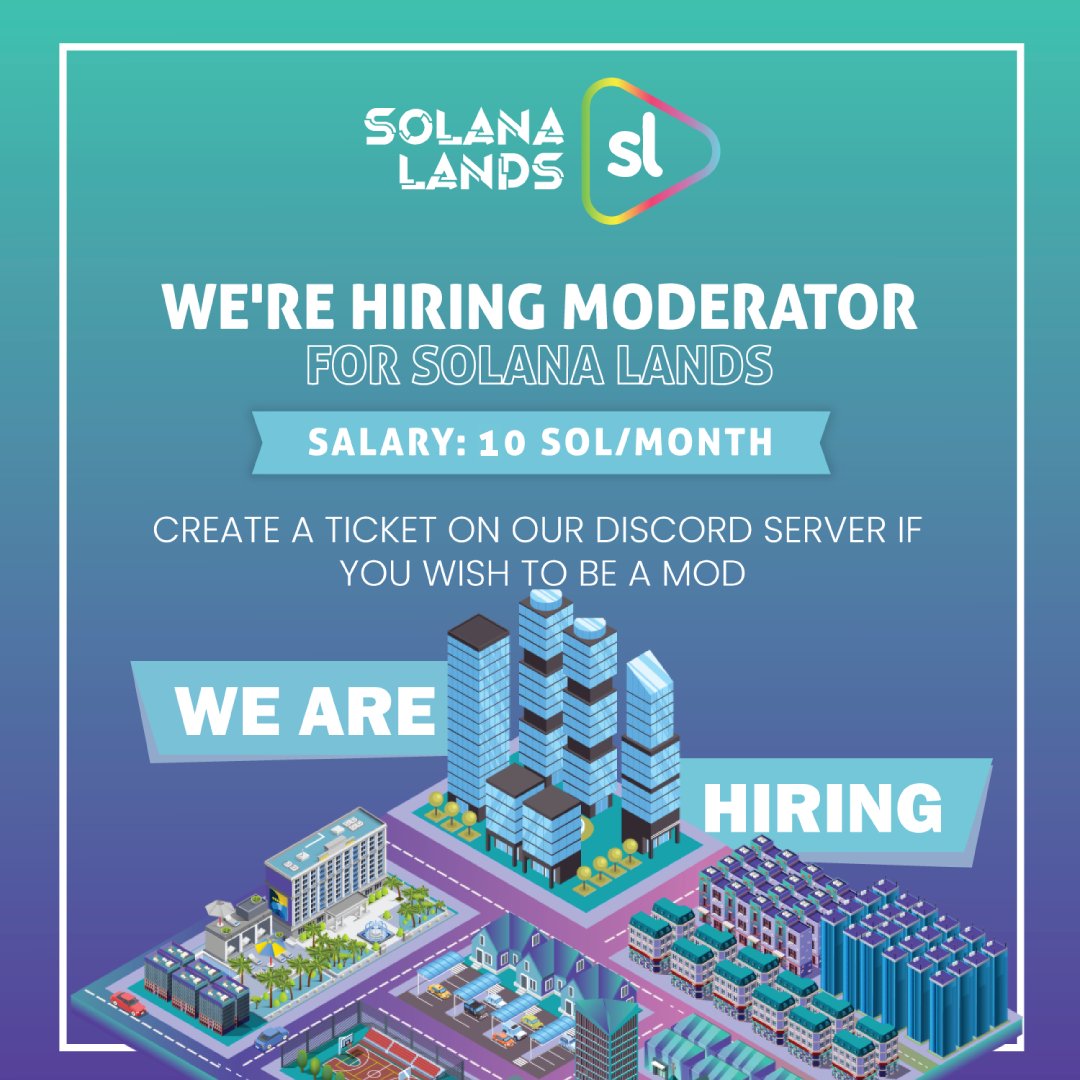 SOLANA LANDS sl

WE'RE HIRING MODERATOR
FOR SOLANA LANDS

SALARY: 10 SOL/MONTH

CREATE A TICKET ON OUR DISCORD SERVER IF YOU WISH TO BE A MOD

WE ARE
HIRING